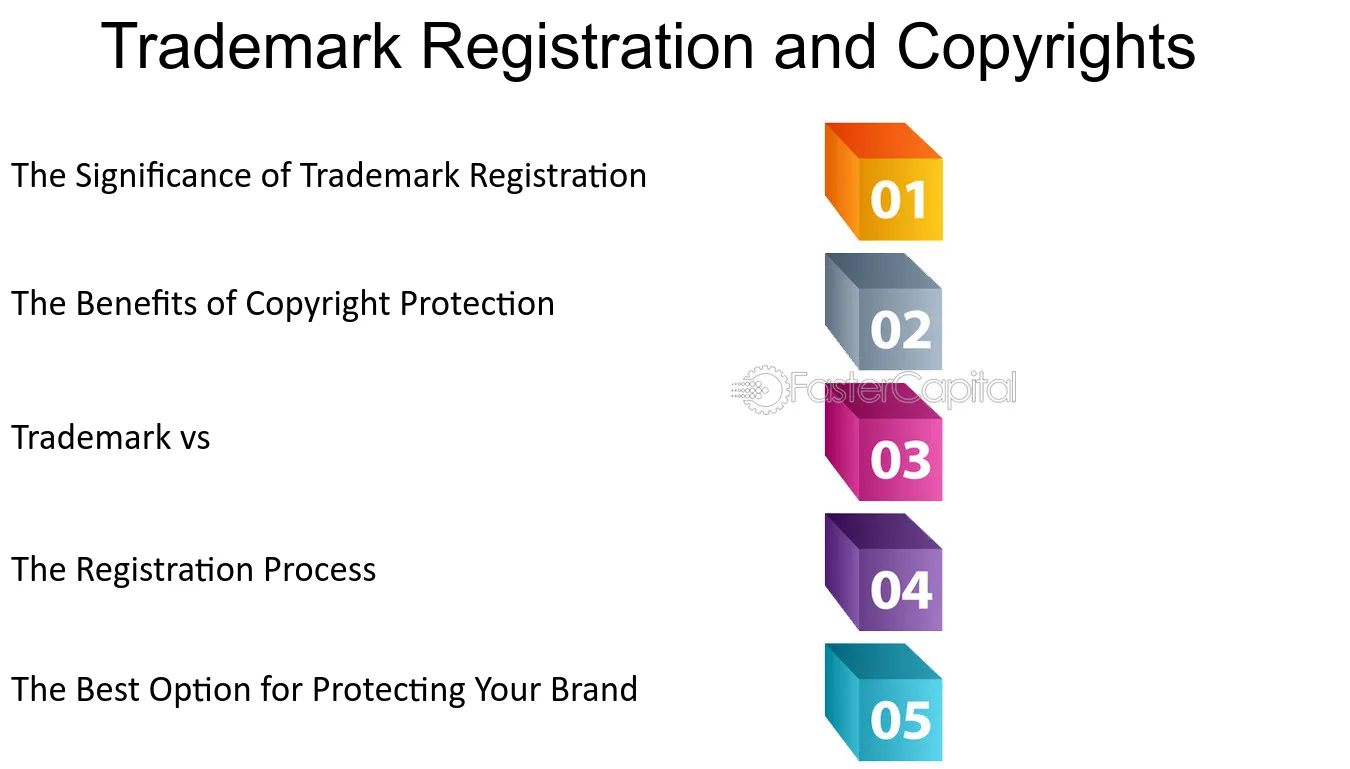 Trademark Registration and Copyrights

The Significance of Trademark Registration

01

The Benefits of Copyright Protection

02

Trademark vs

03

The Registration Process

04

The Best Option for Protecting Your Brand

05

FasterCapital